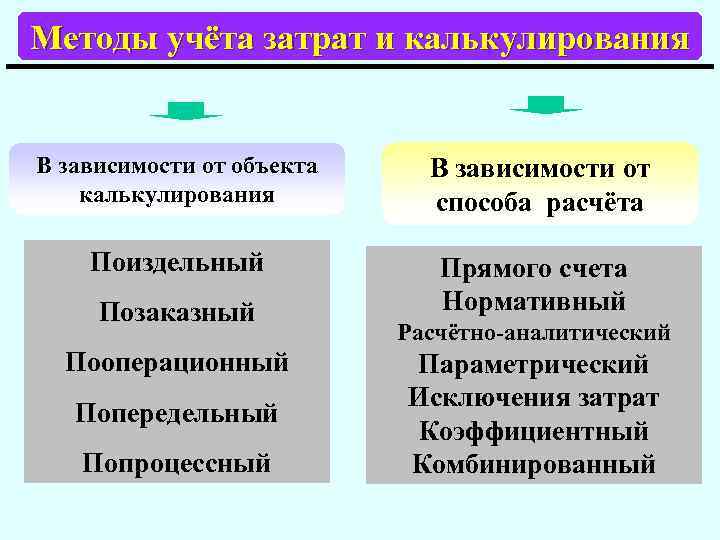 Методы учёта затрат и калькулирования

В зависимости от объекта калькулирования

Поиздельный
Позаказный
Пооперационный
Попередельный
Попроцессный

В зависимости от способа расчёта

Прямого счета
Нормативный
Расчётно-аналитический
Параметрический
Исключения затрат
Коэффициентный
Комбинированный